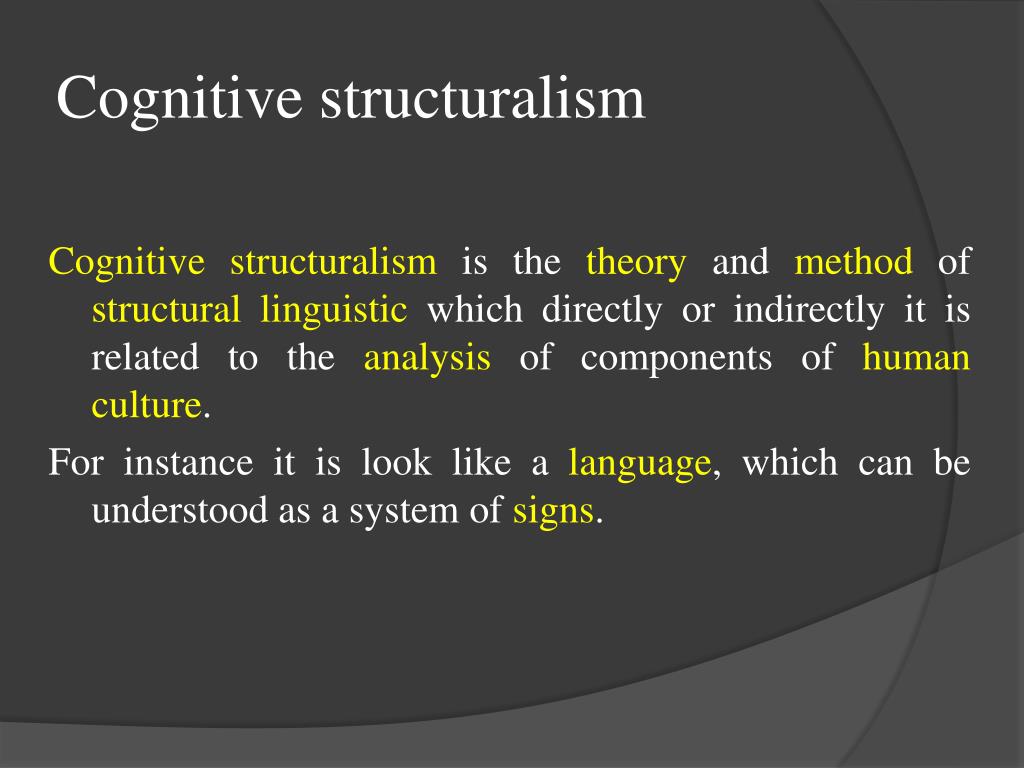 Cognitive structuralism

Cognitive structuralism is the theory and method of structural linguistic which directly or indirectly it is related to the analysis of components of human culture.

For instance it is look like a language, which can be understood as a system of signs.